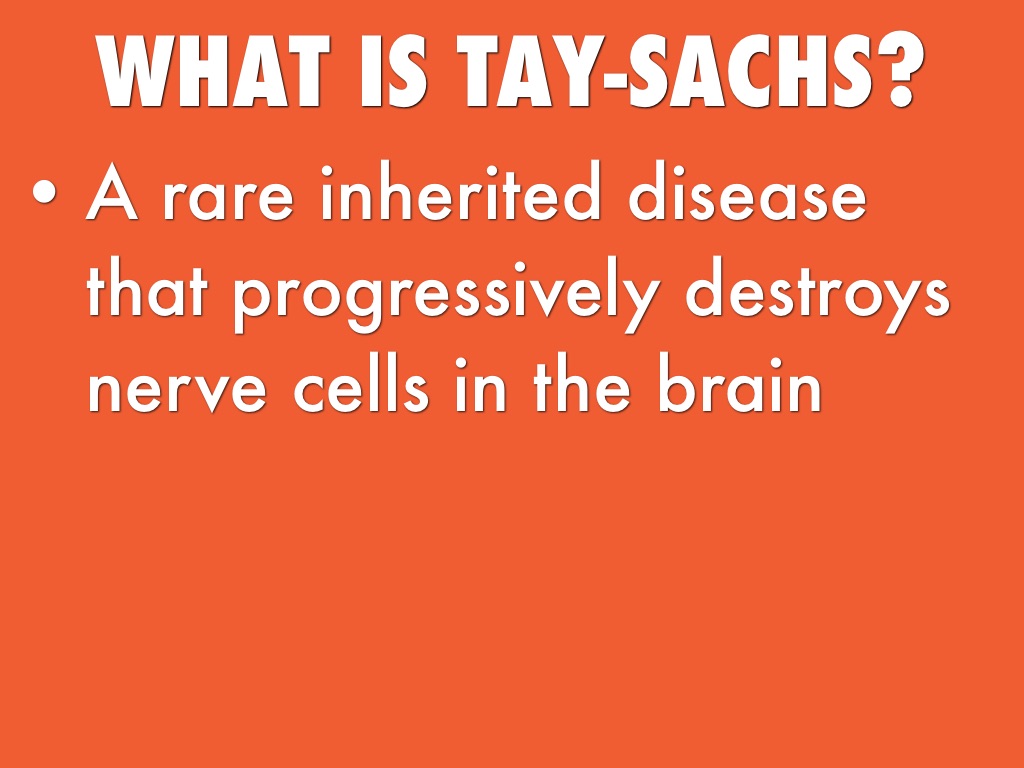 WHAT IS TAY-SACHS?

• A rare inherited disease that progressively destroys nerve cells in the brain